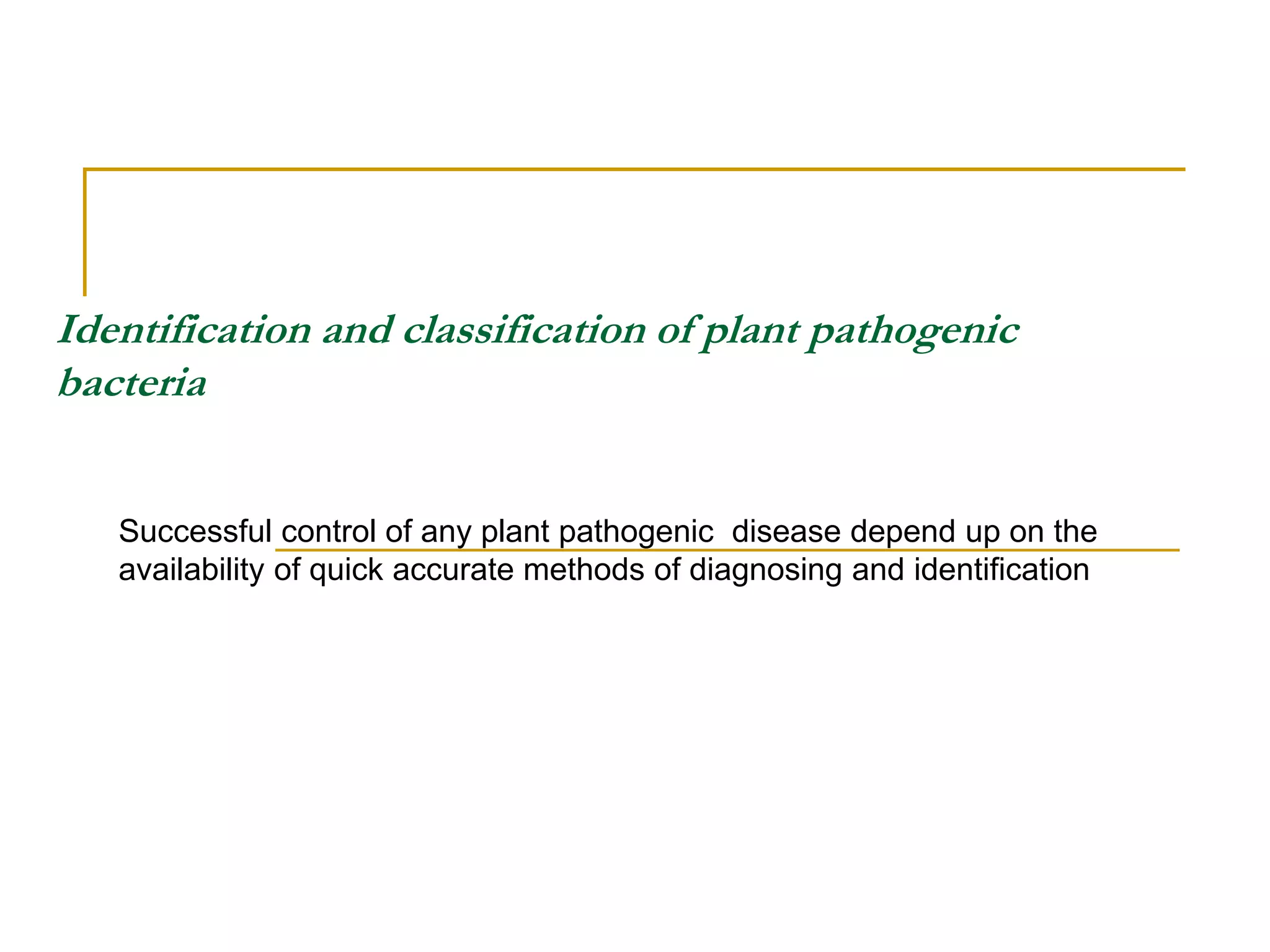 Identification and classification of plant pathogenic bacteria

Successful control of any plant pathogenic  disease depend up on the availability of quick accurate methods of diagnosing and identification